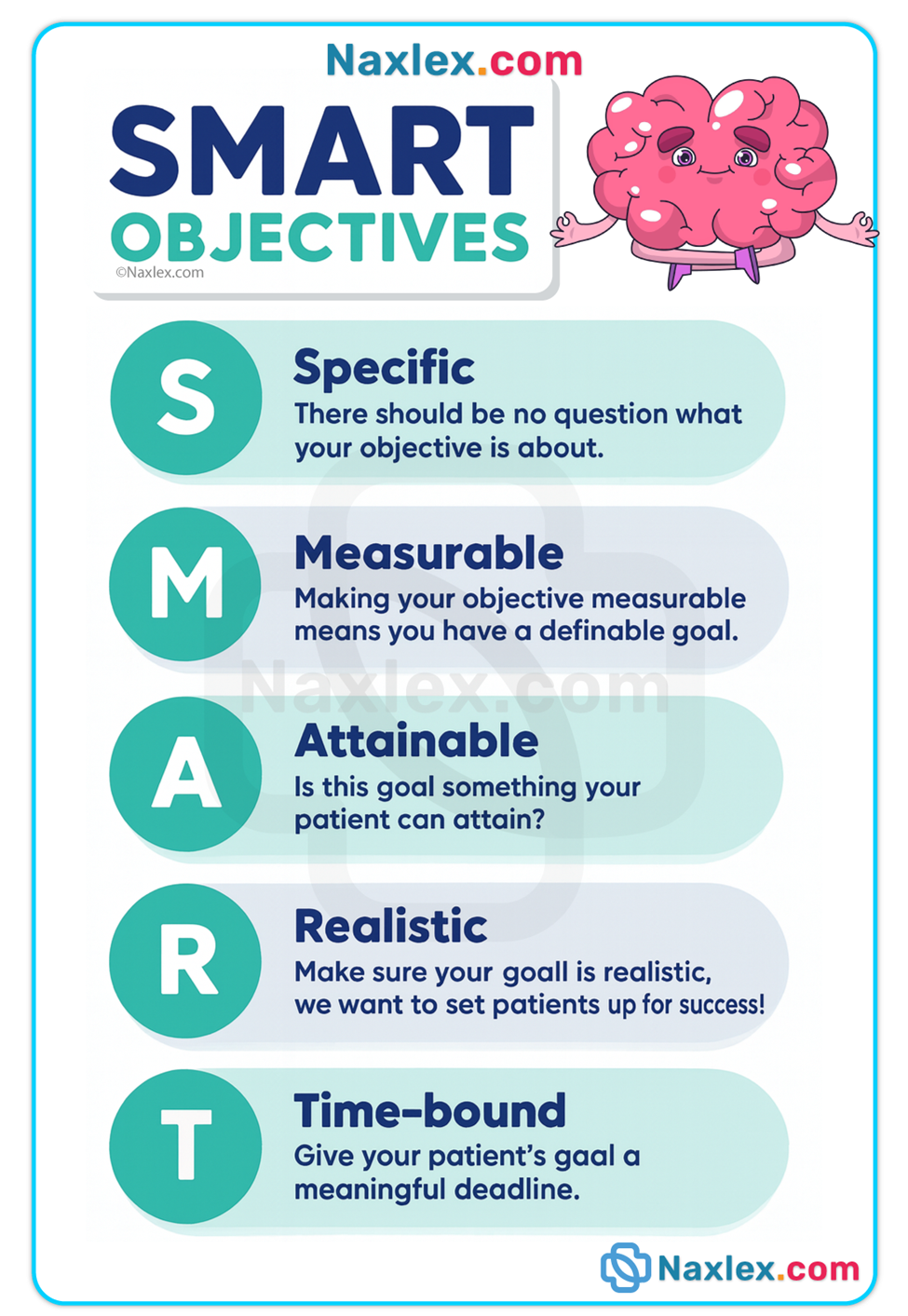 Naxlex.com

SMART
OBJECTIVES
©Naxlex.com

S
Specific
There should be no question what your objective is about.

M
Measurable
Making your objective measurable means you have a definable goal.

Naxlex.com

A
Attainable
Is this goal something your patient can attain?

R
Realistic
Make sure your goall is realistic, we want to set patients up for success!

T
Time-bound
Give your patient's gaal a meaningful deadline.

Naxlex.com